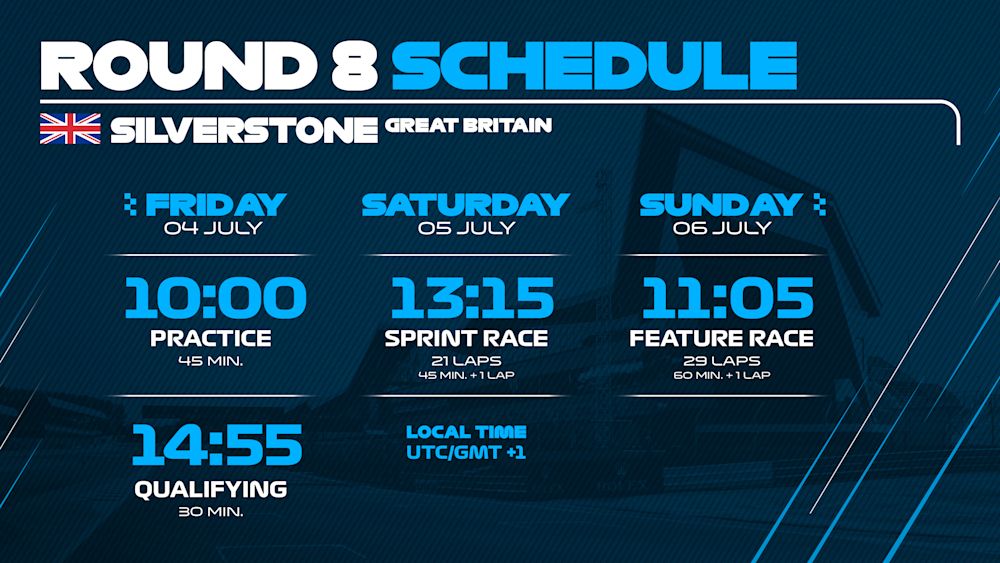 ROUND 8 SCHEDULE

SILVERSTONE GREAT BRITAIN

FRIDAY
04 JULY

10:00
PRACTICE
45 MIN.

14:55
QUALIFYING
30 MIN.

SATURDAY
05 JULY

13:15
SPRINT RACE
21 LAPS
45 MIN. + 1 LAP

LOCAL TIME
UTC/GMT +1

SUNDAY
06 JULY

11:05
FEATURE RACE
29 LAPS
60 MIN. + 1 LAP